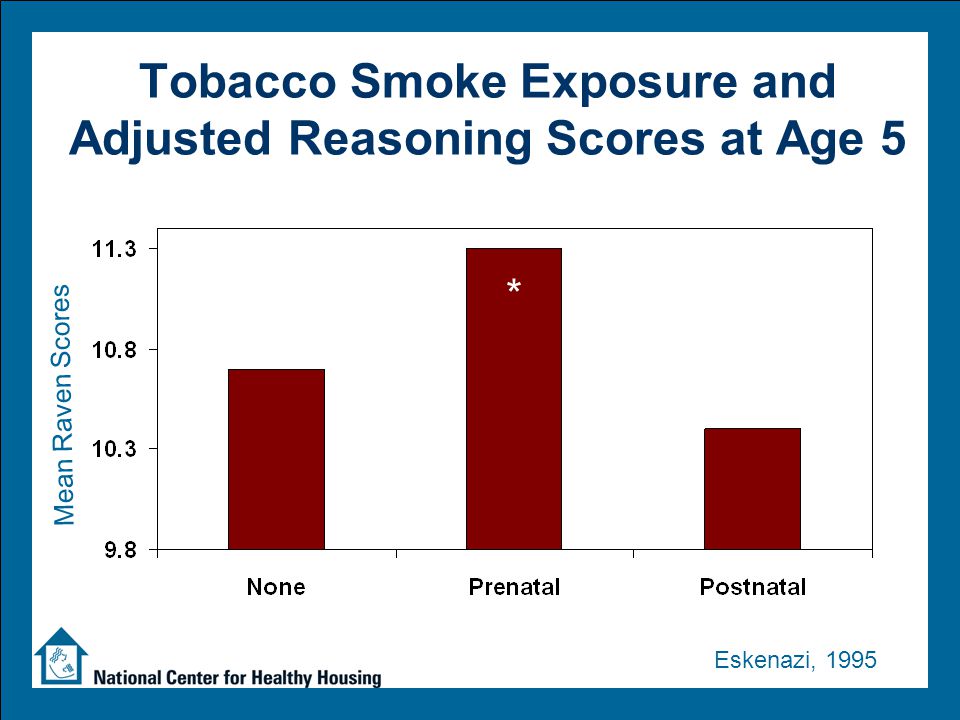 Tobacco Smoke Exposure and Adjusted Reasoning Scores at Age 5

Mean Raven Scores

11.3
10.8
10.3
9.8

*

None
Prenatal
Postnatal

Eskenazi, 1995

National Center for Healthy Housing